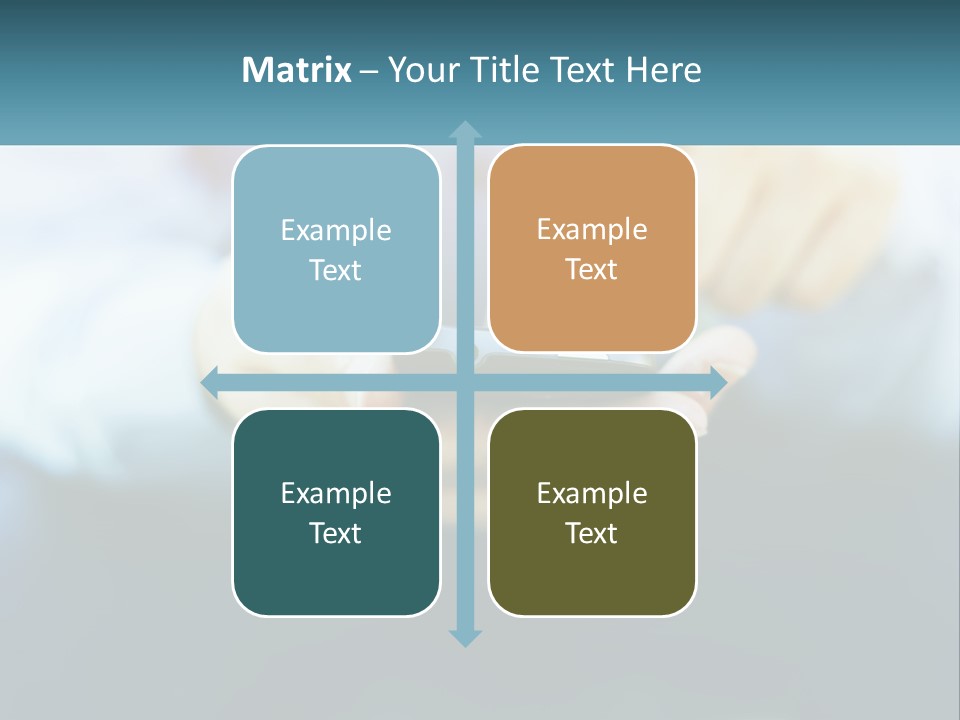 Matrix – Your Title Text Here

Example Text

Example Text

Example Text

Example Text